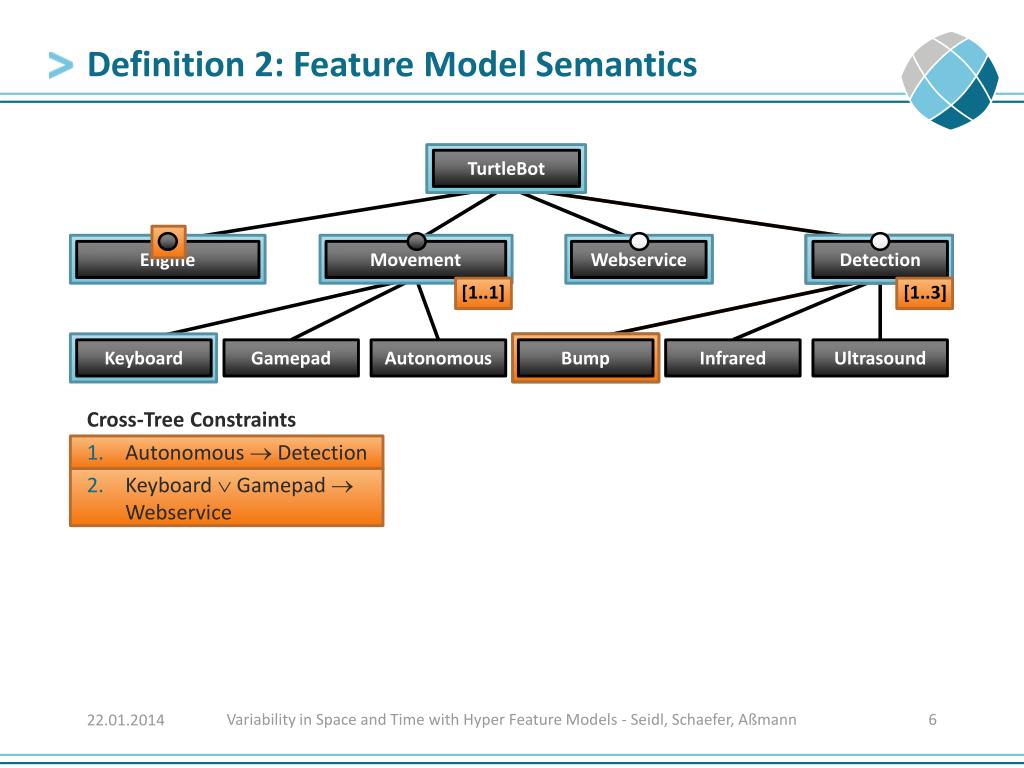 > Definition 2: Feature Model Semantics

TurtleBot

Engine

Movement

Webservice

Detection

[1..1]

[1..3]

Keyboard

Gamepad

Autonomous

Bump

Infrared

Ultrasound

Cross-Tree Constraints

1. Autonomous $\rightarrow$ Detection

2. Keyboard $\vee$ Gamepad $\rightarrow$ Webservice

22.01.2014

Variability in Space and Time with Hyper Feature Models - Seidl, Schaefer, Aßmann

6